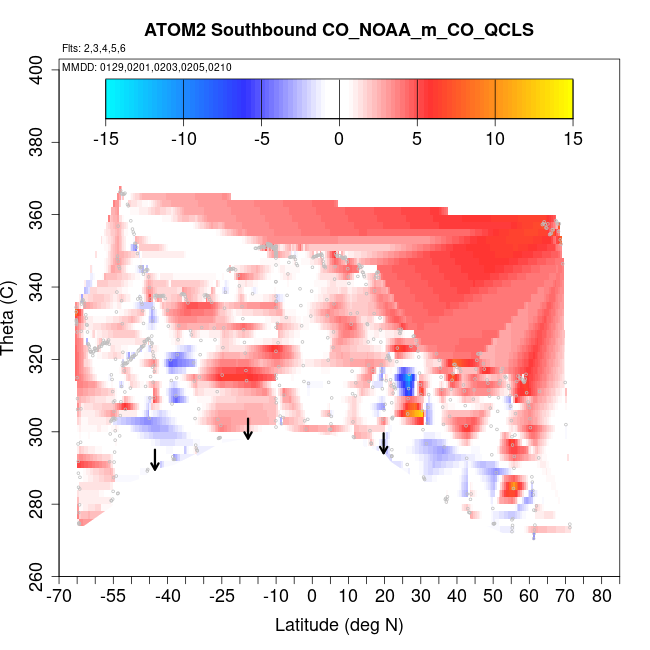 ATOM2 Southbound CO_NOAA_m_CO_QCLS

Flts: 2,3,4,5,6

MMDD: 0129,0201,0203,0205,0210

-15 -10 -5 0 5 10 15

Theta (C)

400
380
360
340
320
300
280
260

-70 -55 -40 -25 -10 0 10 20 30 40 50 60 70 80

Latitude (deg N)